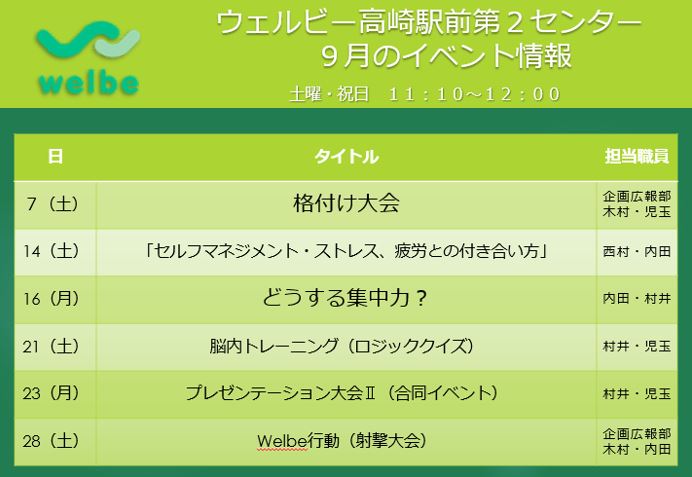 welbe

ウェルビー高崎駅前第２センター
９月のイベント情報

土曜・祝日　１１：１０～１２：００

| 日 | タイトル | 担当職員 |
|---|---|---|
| 7（土） | 格付け大会 | 企画広報部 木村・児玉 |
| 14（土） | 「セルフマネジメント・ストレス、疲労との付き合い方」 | 西村・内田 |
| 16（月） | どうする集中力？ | 内田・村井 |
| 21（土） | 脳内トレーニング（ロジッククイズ） | 村井・児玉 |
| 23（月） | プレゼンテーション大会Ⅱ（合同イベント） | 村井・児玉 |
| 28（土） | Welbe行動（射撃大会） | 企画広報部 木村・内田 |